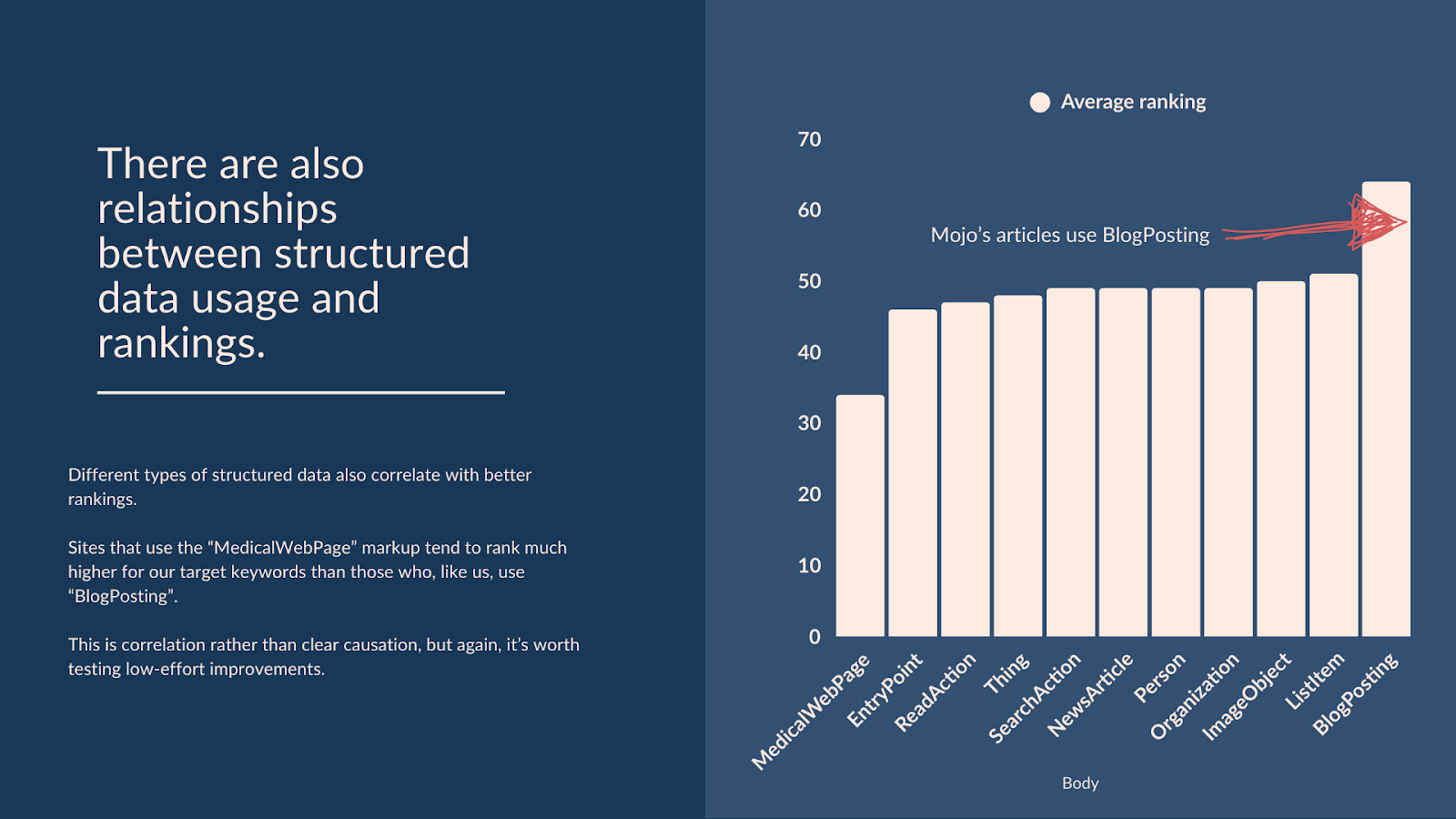 There are also relationships between structured data usage and rankings.

Different types of structured data also correlate with better rankings.

Sites that use the “MedicalWebPage” markup tend to rank much higher for our target keywords than those who, like us, use “BlogPosting”.

This is correlation rather than clear causation, but again, it’s worth testing low-effort improvements.

Average ranking

70
60
50
40
30
20
10
0

Mojo’s articles use BlogPosting

MedicalWebPage
EntryPoint
ReadAction
Thing
SearchAction
NewsArticle
Person
Organization
ImageObject
ListItem
BlogPosting

Body